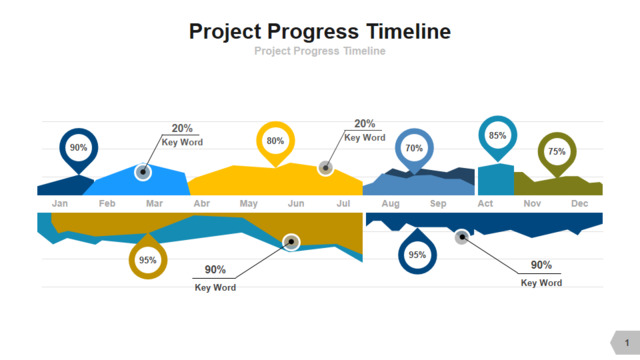 Project Progress Timeline

Project Progress Timeline

90%

20%
Key Word

80%

20%
Key Word

70%

85%

75%

Jan Feb Mar Abr May Jun Jul Aug Sep Act Nov Dec

95%

90%
Key Word

95%

90%
Key Word

1